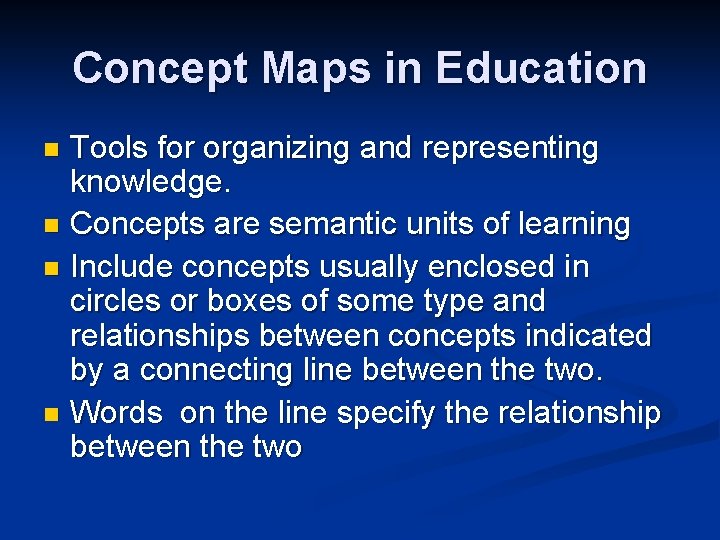 Concept Maps in Education

- Tools for organizing and representing knowledge.
- Concepts are semantic units of learning
- Include concepts usually enclosed in circles or boxes of some type and relationships between concepts indicated by a connecting line between the two.
- Words on the line specify the relationship between the two